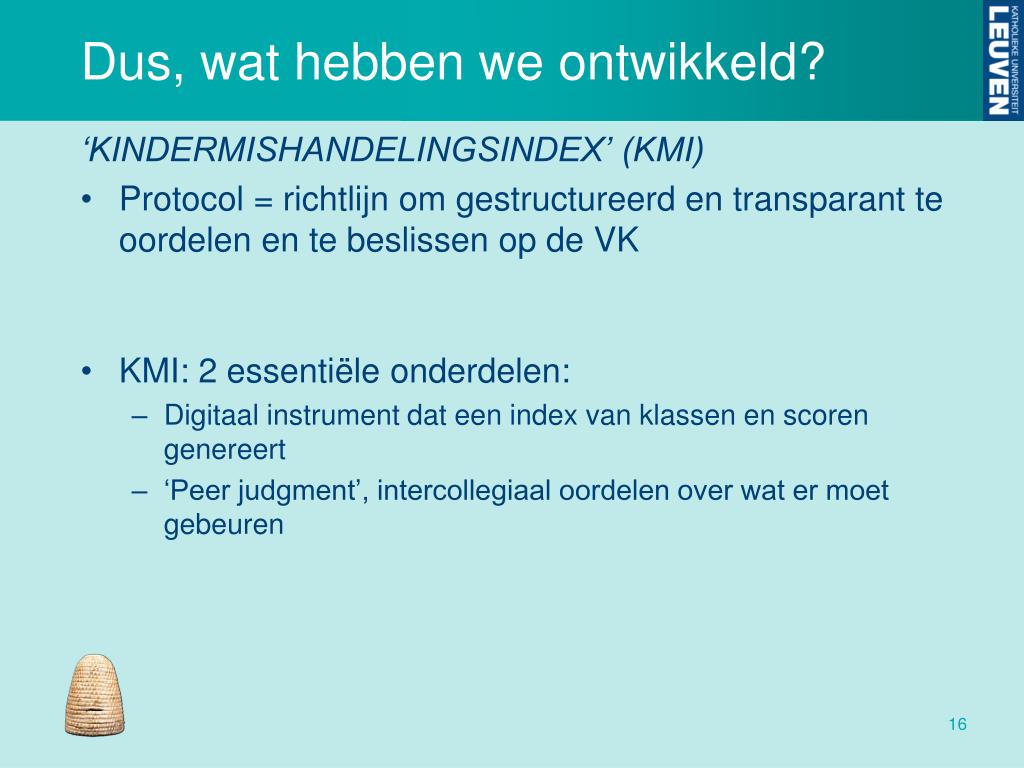 Dus, wat hebben we ontwikkeld?

KATHOLIEKE UNIVERSITEIT LEUVEN

‘KINDERMISHANDELINGSINDEX’ (KMI)

• Protocol = richtlijn om gestructureerd en transparant te oordelen en te beslissen op de VK

• KMI: 2 essentiële onderdelen:
– Digitaal instrument dat een index van klassen en scoren genereert
– ‘Peer judgment’, intercollegiaal oordelen over wat er moet gebeuren

16